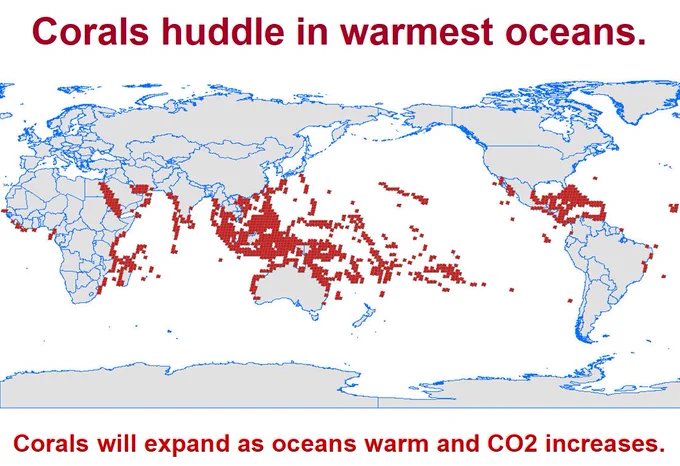 Corals huddle in warmest oceans.

Corals will expand as oceans warm and CO2 increases.